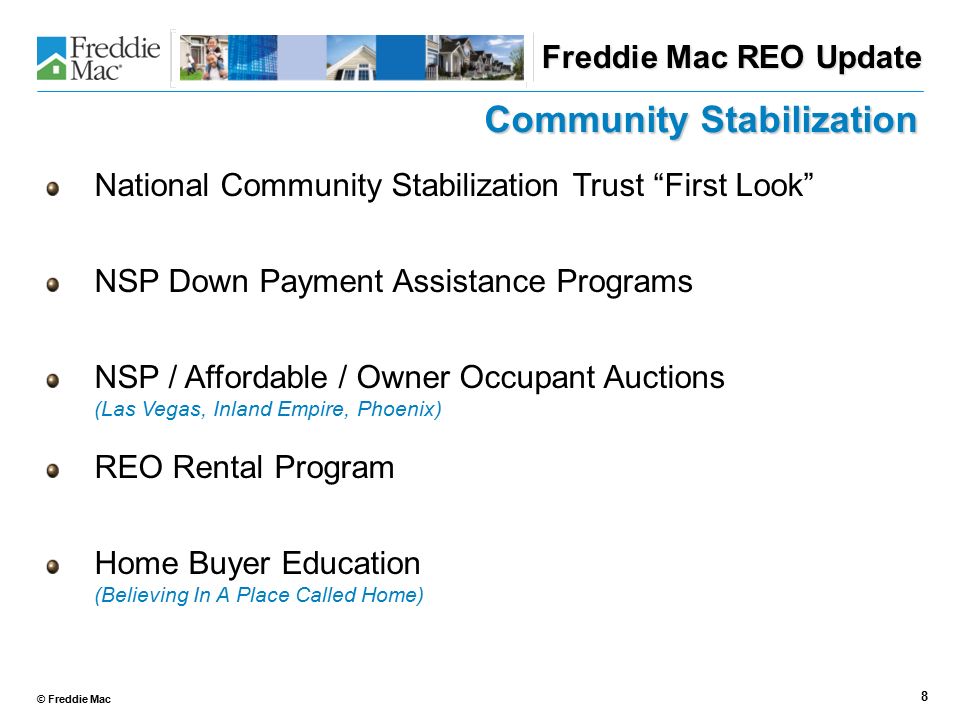 Freddie Mac

Freddie Mac REO Update

Community Stabilization

National Community Stabilization Trust “First Look”

NSP Down Payment Assistance Programs

NSP / Affordable / Owner Occupant Auctions
(Las Vegas, Inland Empire, Phoenix)

REO Rental Program

Home Buyer Education
(Believing In A Place Called Home)

© Freddie Mac

8